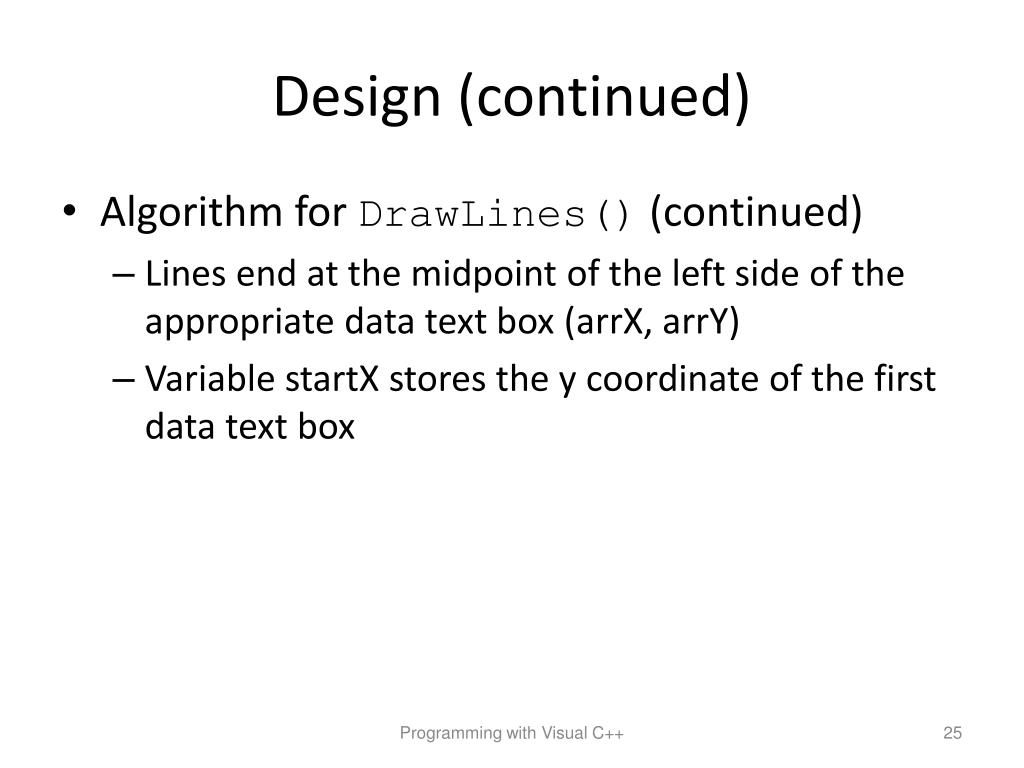 Design (continued)

• Algorithm for DrawLines() (continued)
– Lines end at the midpoint of the left side of the appropriate data text box (arrX, arrY)
– Variable startX stores the y coordinate of the first data text box

Programming with Visual C++

25